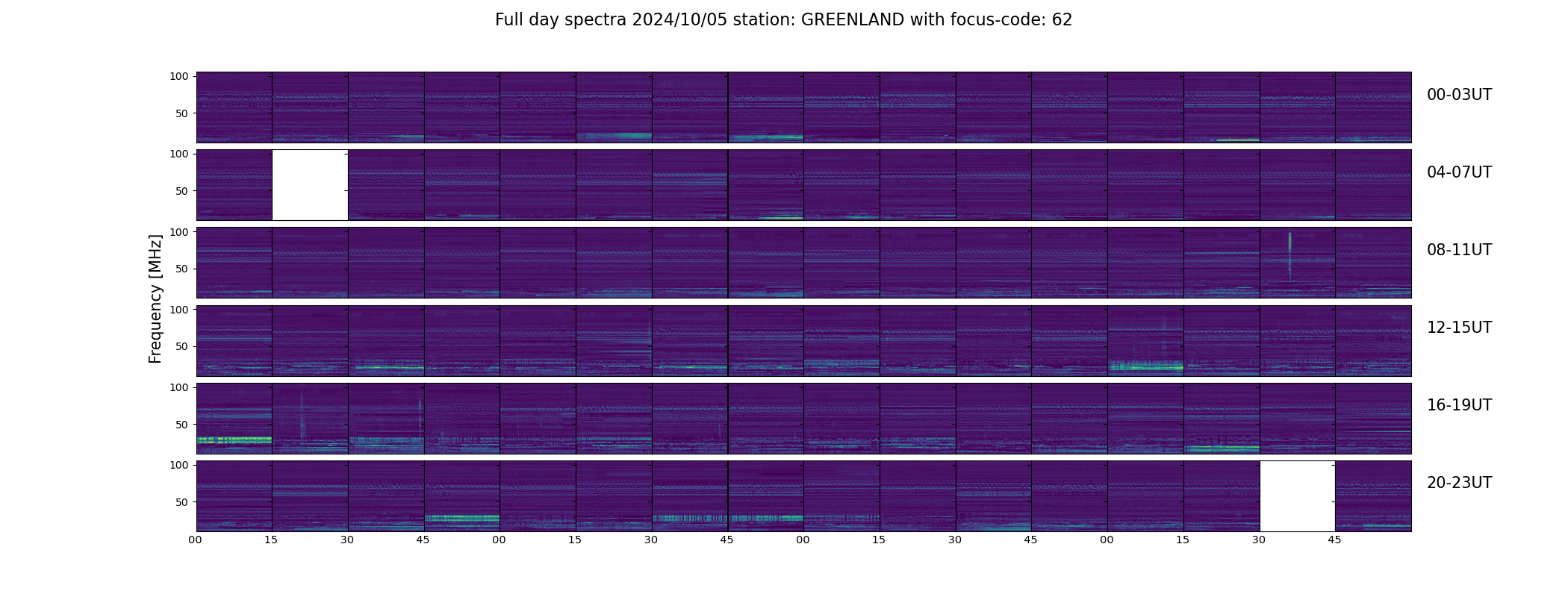 Full day spectra 2024/10/05 station: GREENLAND with focus-code: 62

Frequency [MHz]

100
50
00-03UT

100
50
04-07UT

100
50
08-11UT

100
50
12-15UT

100
50
16-19UT

100
50
20-23UT

00 15 30 45 00 15 30 45 00 15 30 45 00 15 30 45